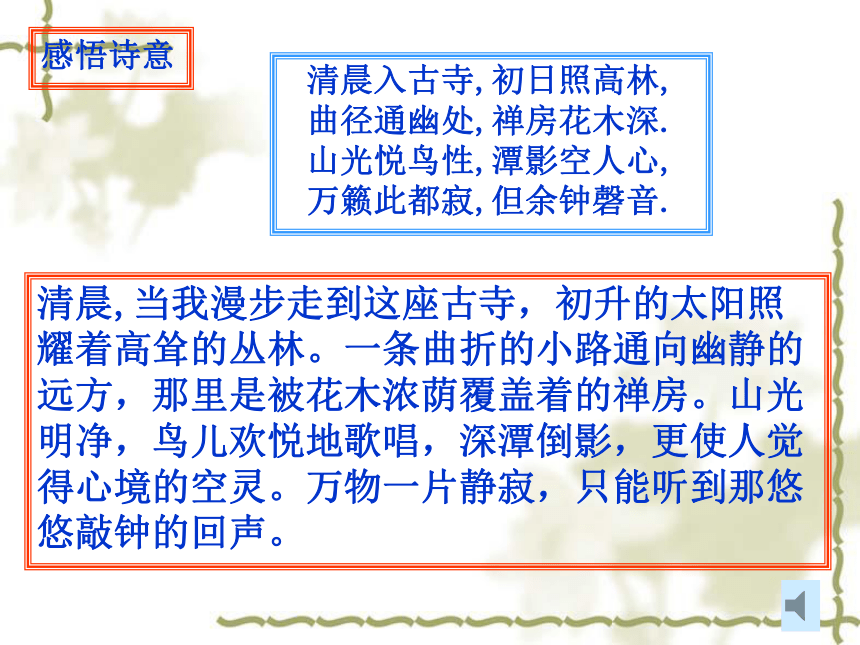 感悟诗意

清晨入古寺, 初日照高林,
曲径通幽处, 禅房花木深.
山光悦鸟性, 潭影空人心,
万籁此都寂, 但余钟磬音.

清晨, 当我漫步走到这座古寺，初升的太阳照耀着高耸的丛林。一条曲折的小路通向幽静的远方，那里是被花木浓荫覆盖着的禅房。山光明净，鸟儿欢悦地歌唱，深潭倒影，更使人觉得心境的空灵。万物一片静寂，只能听到那悠悠敲钟的回声。